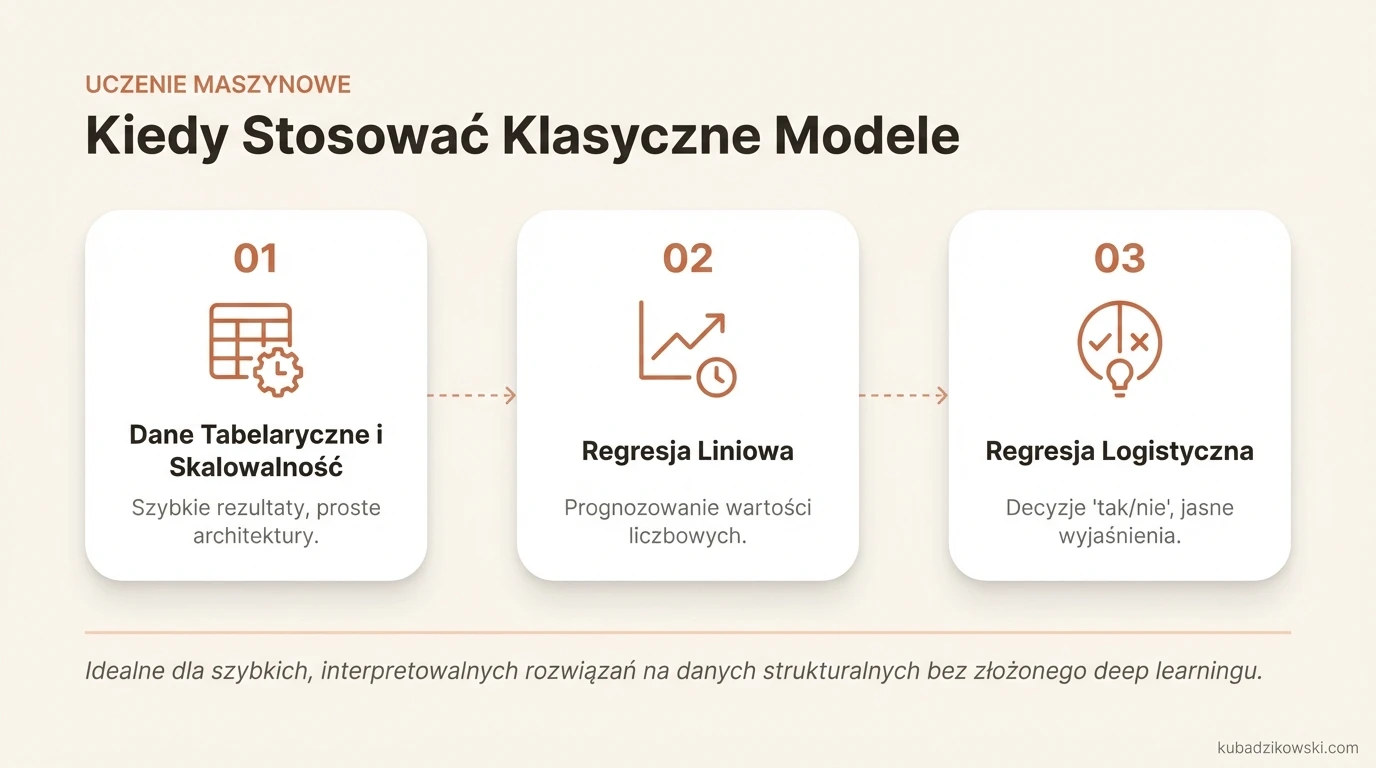 UCZENIE MASZYNOWE

Kiedy Stosować Klasyczne Modele

01

Dane Tabelaryczne i Skalowalność

Szybkie rezultaty, proste architektury.

02

Regresja Liniowa

Prognozowanie wartości liczbowych.

03

Regresja Logistyczna

Decyzje 'tak/nie', jasne wyjaśnienia.

Idealne dla szybkich, interpretowalnych rozwiązań na danych strukturalnych bez złożonego deep learningu.

kubadzikowski.com